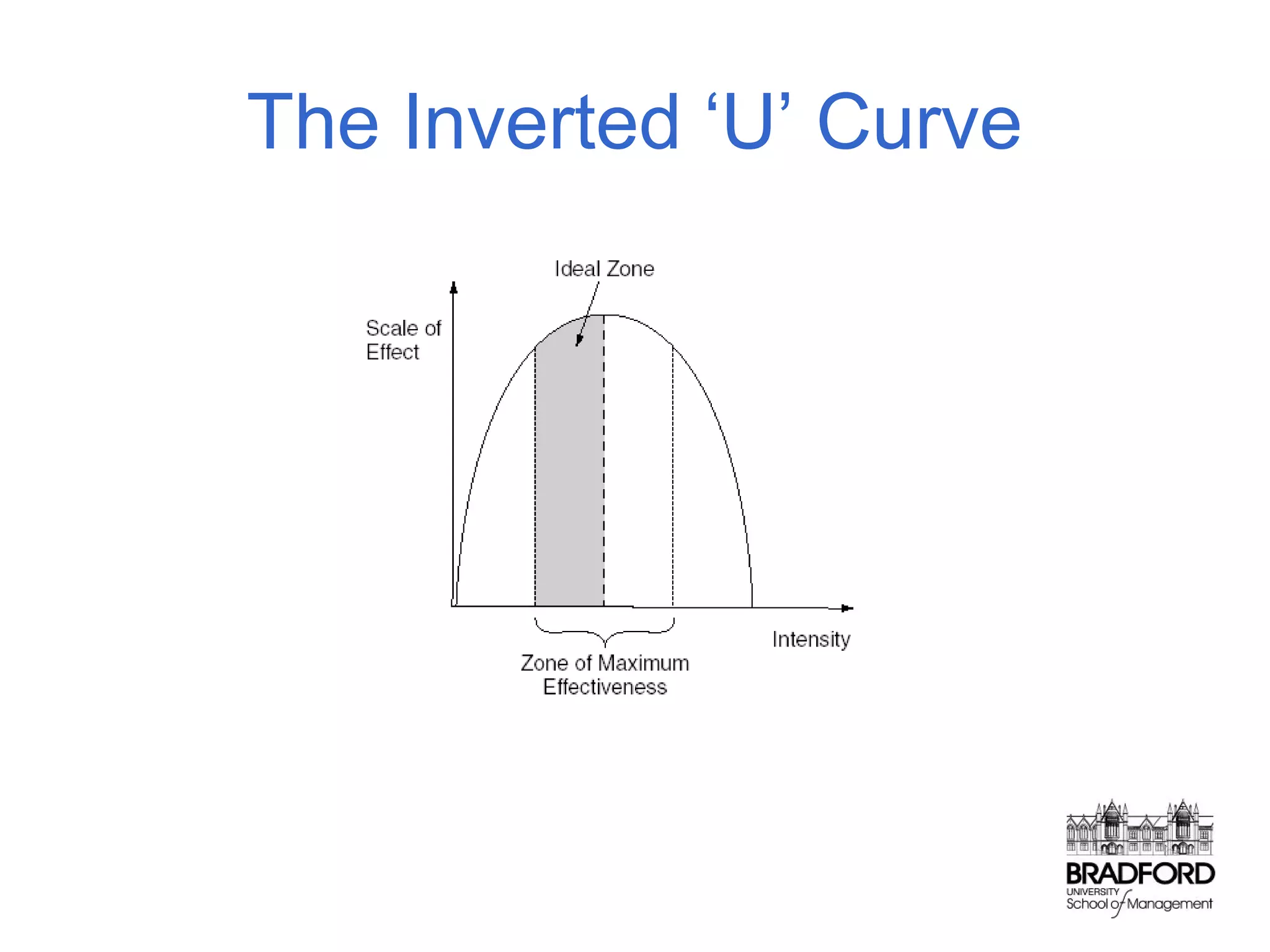 The Inverted ‘U’ Curve

Ideal Zone

Scale of Effect

Intensity

Zone of Maximum Effectiveness

BRADFORD
UNIVERSITY
School of Management